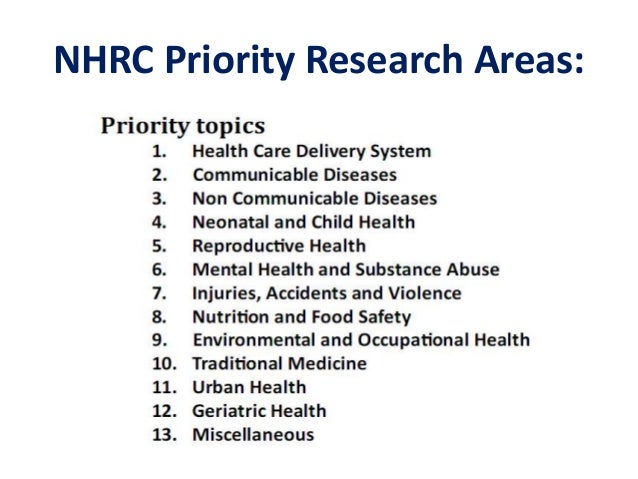 NHRC Priority Research Areas:

Priority topics

1. Health Care Delivery System
2. Communicable Diseases
3. Non Communicable Diseases
4. Neonatal and Child Health
5. Reproductive Health
6. Mental Health and Substance Abuse
7. Injuries, Accidents and Violence
8. Nutrition and Food Safety
9. Environmental and Occupational Health
10. Traditional Medicine
11. Urban Health
12. Geriatric Health
13. Miscellaneous